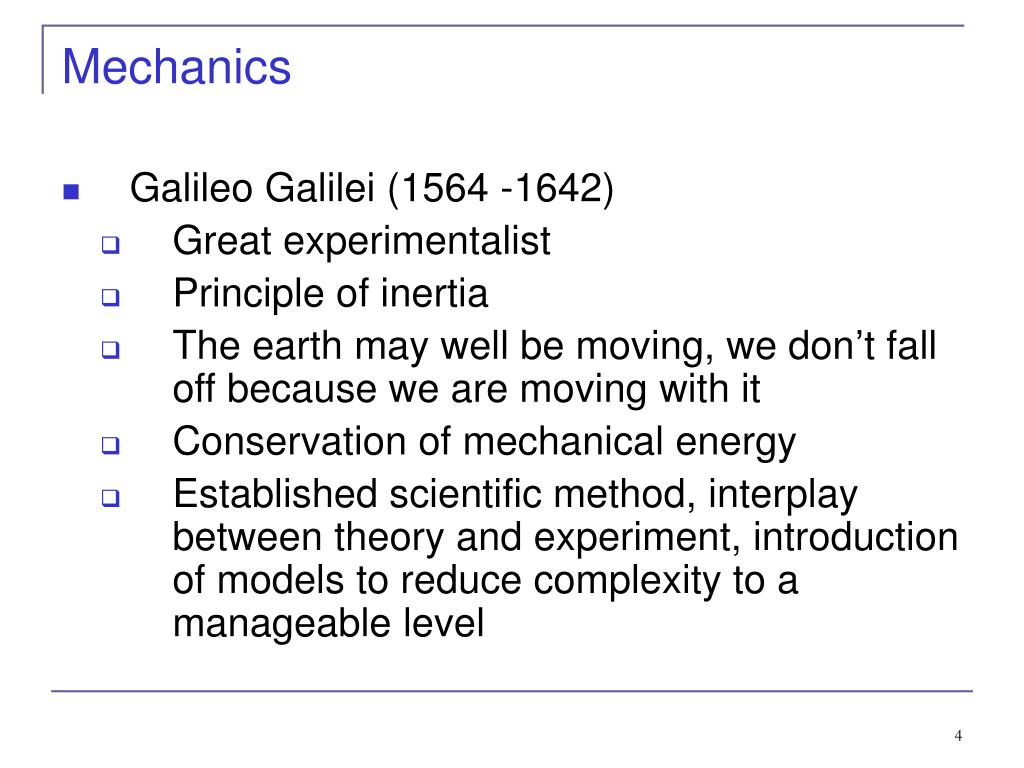 Mechanics

Galileo Galilei (1564 -1642)

Great experimentalist

Principle of inertia

The earth may well be moving, we don’t fall off because we are moving with it

Conservation of mechanical energy

Established scientific method, interplay between theory and experiment, introduction of models to reduce complexity to a manageable level

4